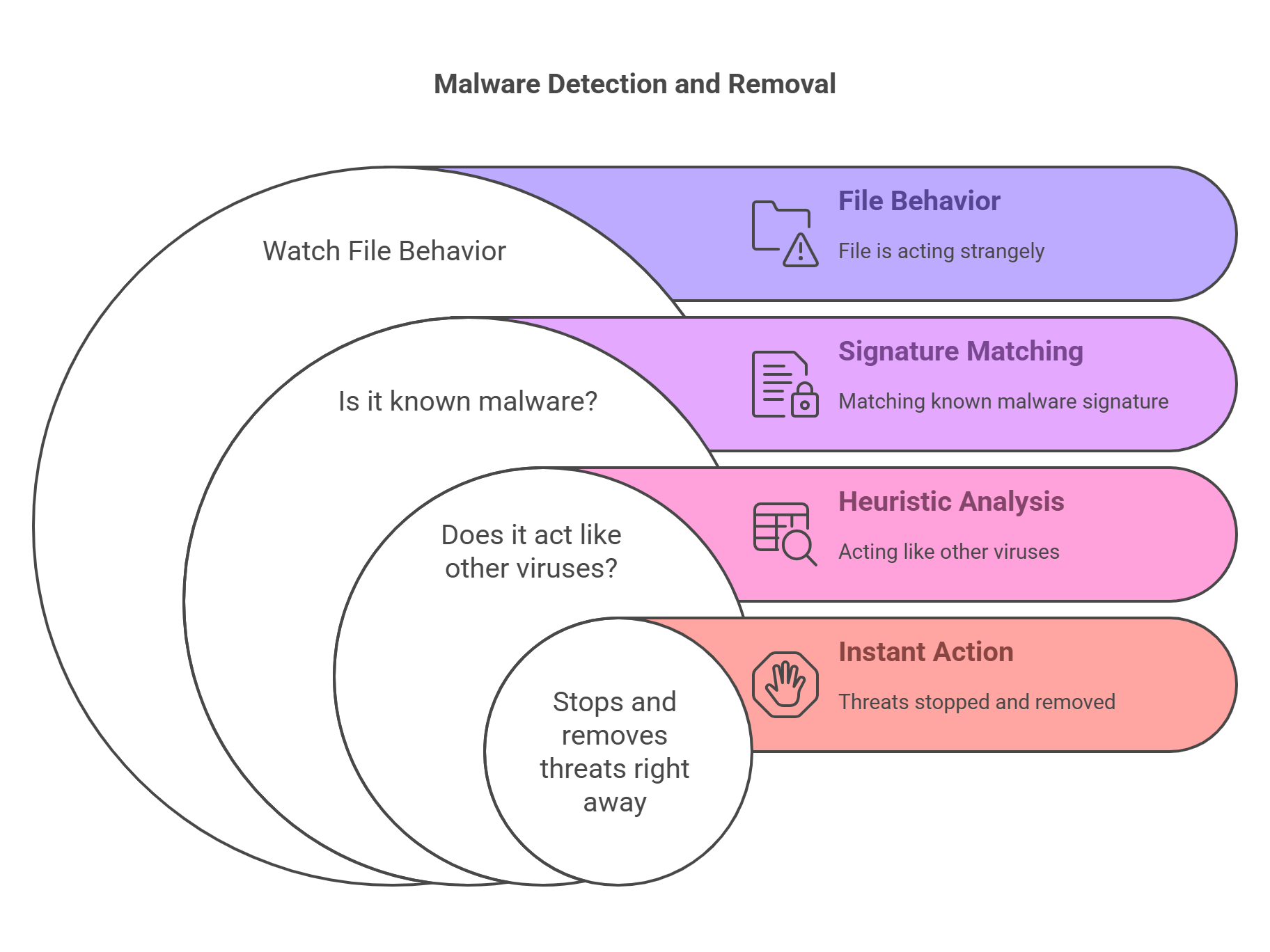 Malware Detection and Removal

Watch File Behavior

File Behavior

File is acting strangely

Is it known malware?

Signature Matching

Matching known malware signature

Does it act like other viruses?

Heuristic Analysis

Acting like other viruses

Stops and removes threats right away

Instant Action

Threats stopped and removed